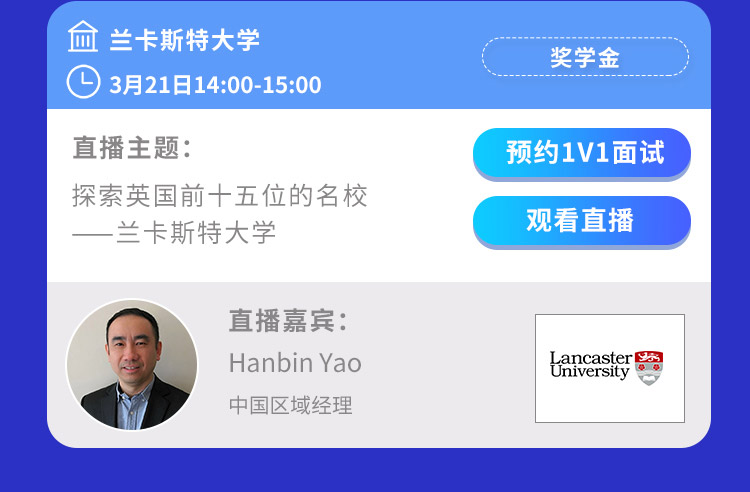 兰卡斯特大学
3月21日14:00-15:00
奖学金

直播主题：
探索英国前十五位的名校
——兰卡斯特大学

预约1V1面试
观看直播

直播嘉宾：
Hanbin Yao
中国区域经理

Lancaster University